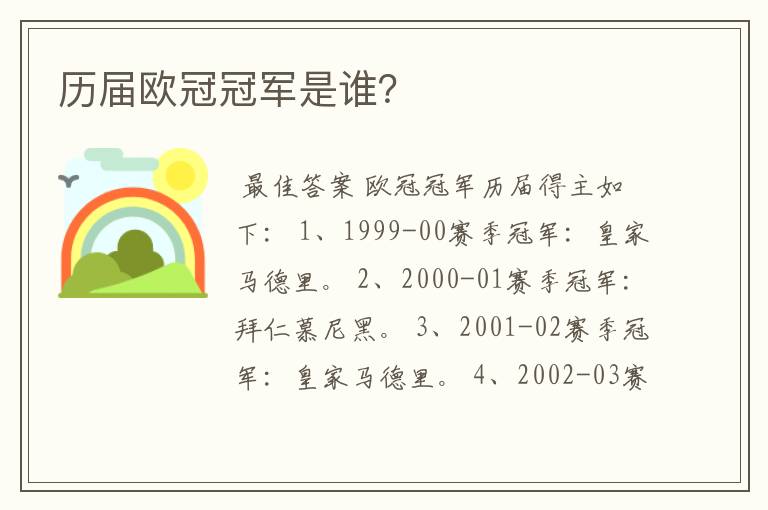 历届欧冠冠军是谁?

最佳答案 欧冠冠军历届得主如下: 1、1999-00赛季冠军: 皇家马德里。 2、2000-01赛季冠军: 拜仁慕尼黑。 3、2001-02赛季冠军: 皇家马德里。 4、2002-03赛